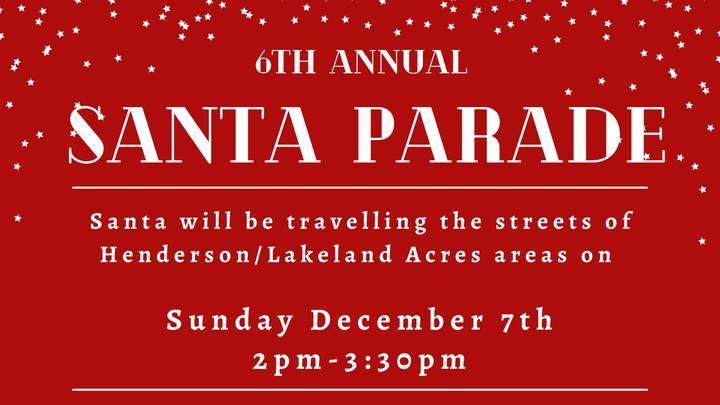 6TH ANNUAL

SANTA PARADE

Santa will be travelling the streets of Henderson/Lakeland Acres areas on

Sunday December 7th
2pm-3:30pm